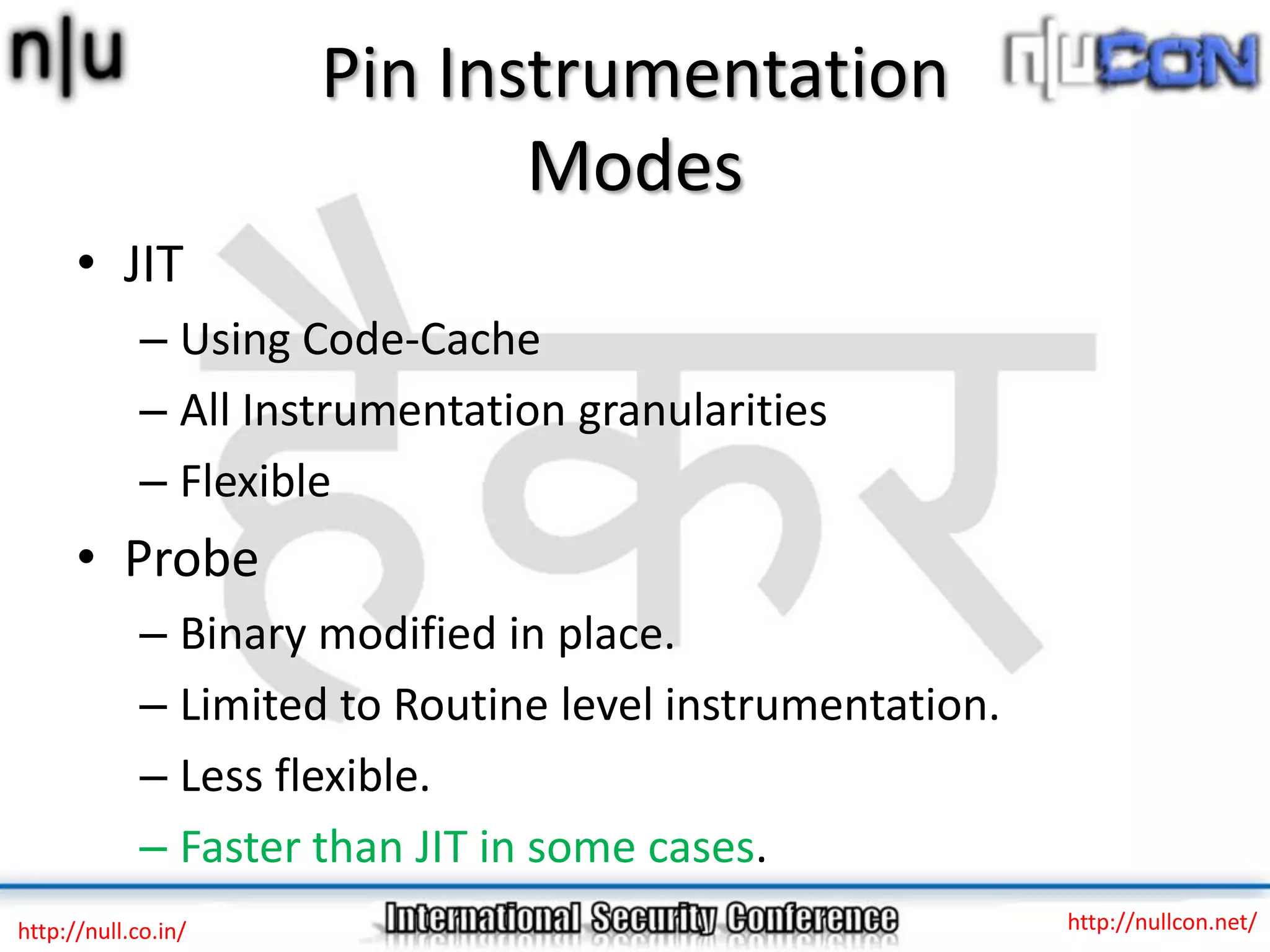 n|u

Pin Instrumentation Modes

n|uCON

• JIT
– Using Code-Cache
– All Instrumentation granularities
– Flexible
• Probe
– Binary modified in place.
– Limited to Routine level instrumentation.
– Less flexible.
– Faster than JIT in some cases.

http://null.co.in/
International Security Conference
http://nullcon.net/